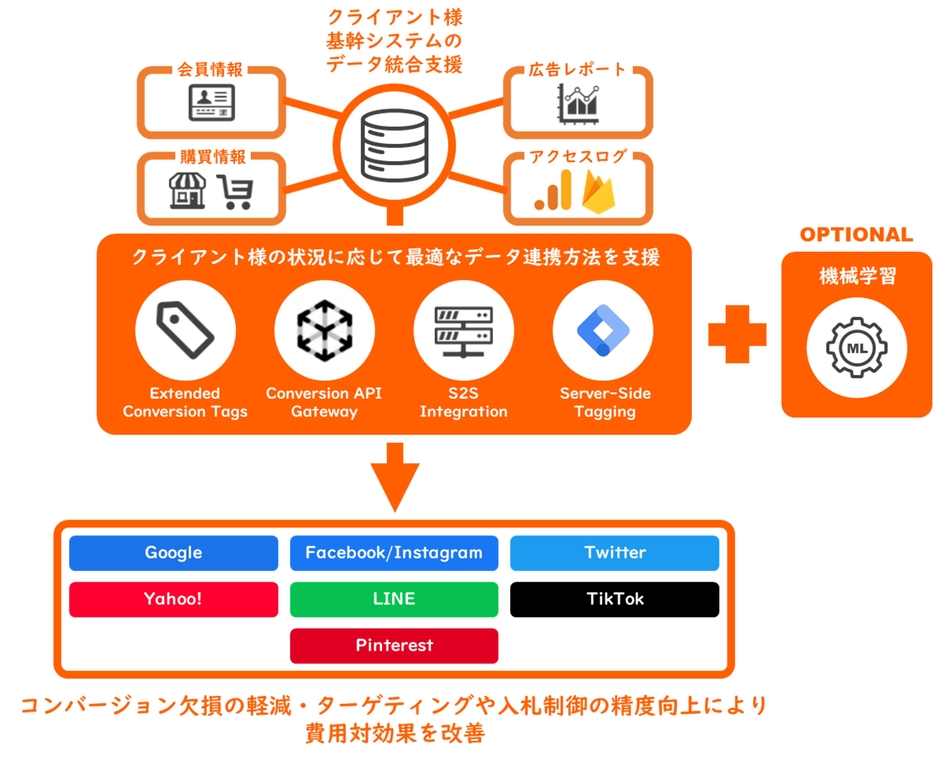 クライアント様
基幹システムの
データ統合支援

会員情報

購買情報

広告レポート

アクセスログ

クライアント様の状況に応じて最適なデータ連携方法を支援

Extended Conversion Tags

Conversion API Gateway

S2S Integration

Server-Side Tagging

OPTIONAL

機械学習

ML

Google

Facebook/Instagram

Twitter

Yahoo!

LINE

TikTok

Pinterest

コンバージョン欠損の軽減・ターゲティングや入札制御の精度向上により
費用対効果を改善